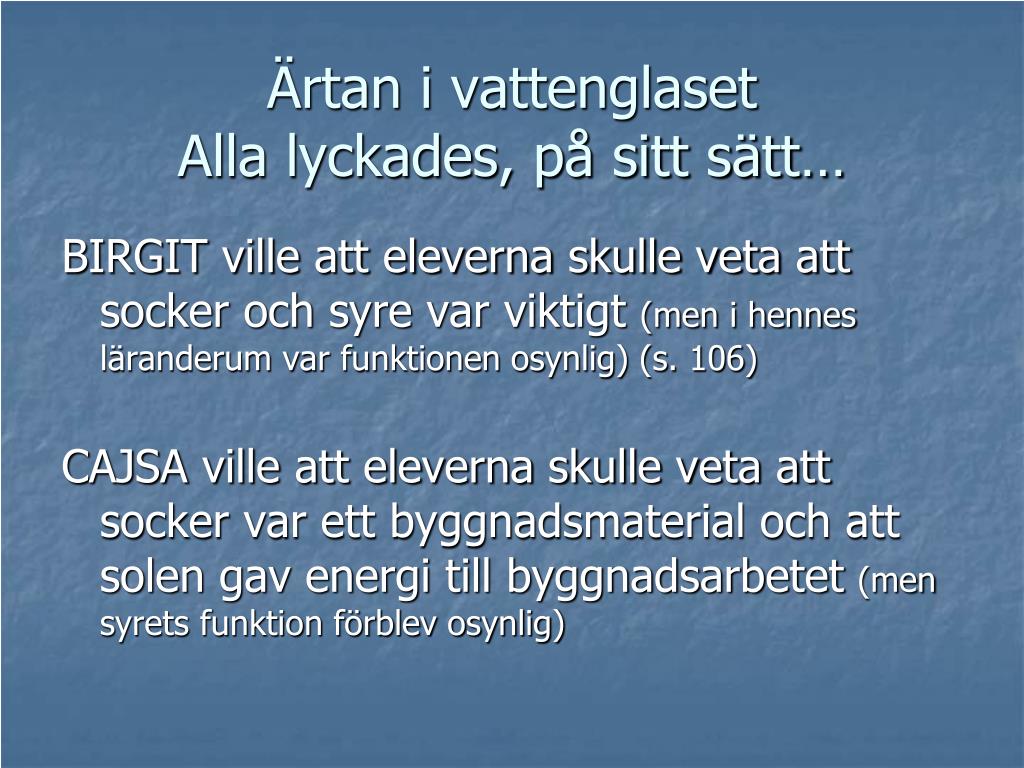 Ärtan i vattenglaset
Alla lyckades, på sitt sätt…

BIRGIT ville att eleverna skulle veta att socker och syre var viktigt (men i hennes läranderum var funktionen osynlig) (s. 106)

CAJSA ville att eleverna skulle veta att socker var ett byggnadsmaterial och att solen gav energi till byggnadsarbetet (men syrets funktion förblev osynlig)